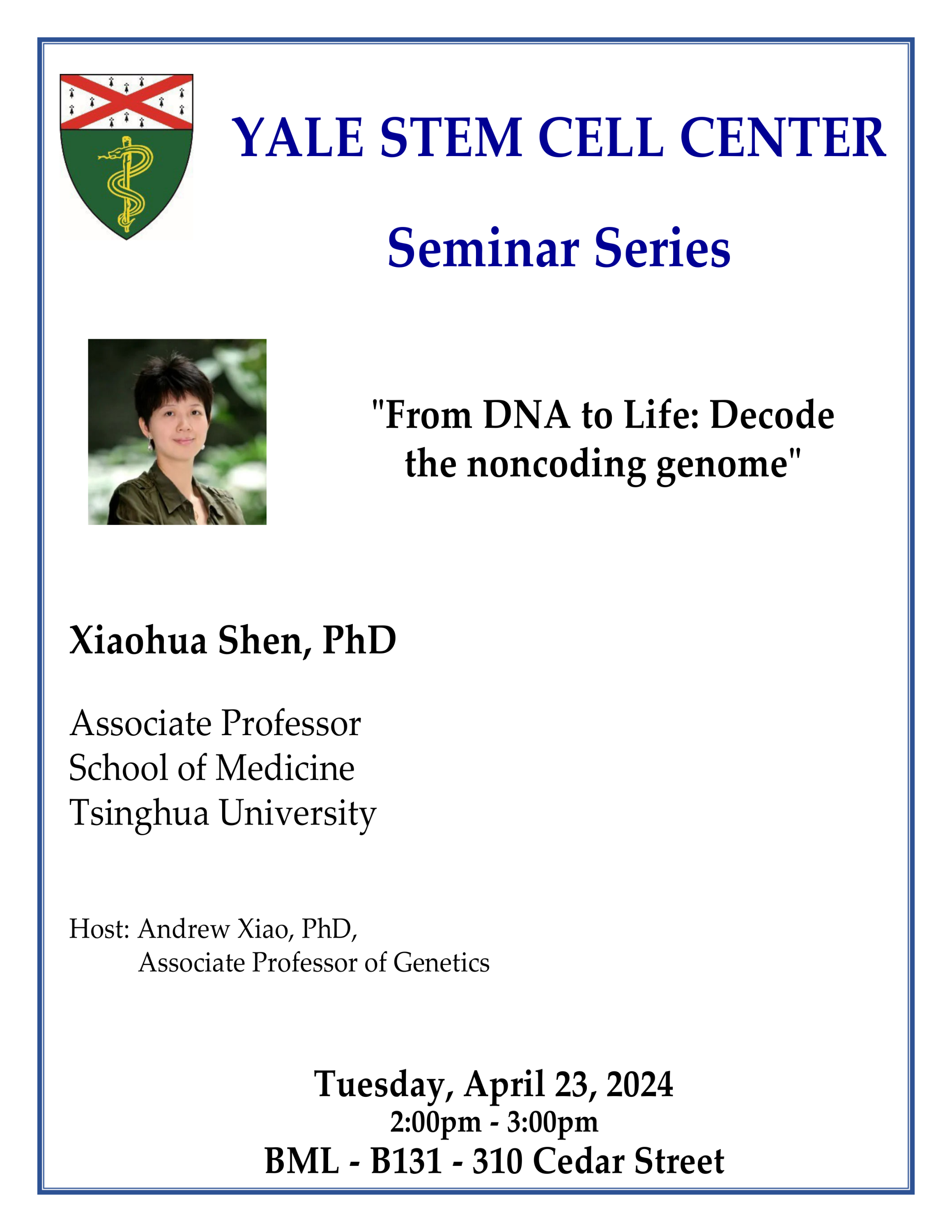 YALE STEM CELL CENTER

Seminar Series

"From DNA to Life: Decode the noncoding genome"

Xiaohua Shen, PhD

Associate Professor
School of Medicine
Tsinghua University

Host: Andrew Xiao, PhD,
Associate Professor of Genetics

Tuesday, April 23, 2024
2:00pm - 3:00pm
BML - B131 - 310 Cedar Street